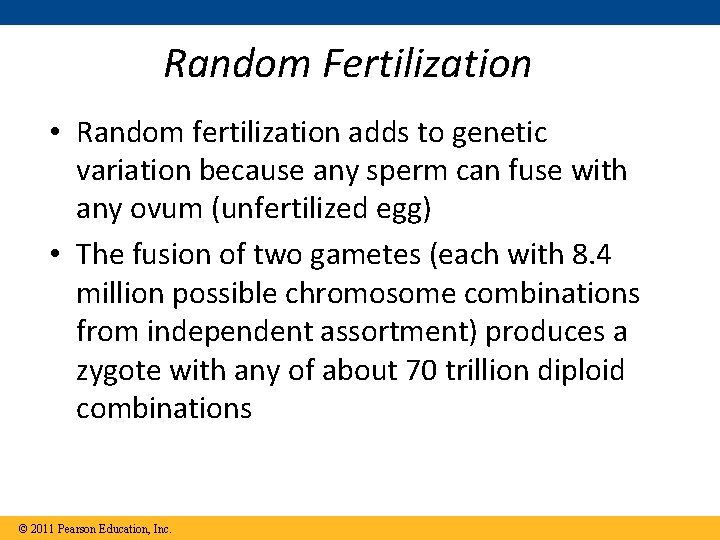 Random Fertilization

• Random fertilization adds to genetic variation because any sperm can fuse with any ovum (unfertilized egg)

• The fusion of two gametes (each with 8.4 million possible chromosome combinations from independent assortment) produces a zygote with any of about 70 trillion diploid combinations

© 2011 Pearson Education, Inc.